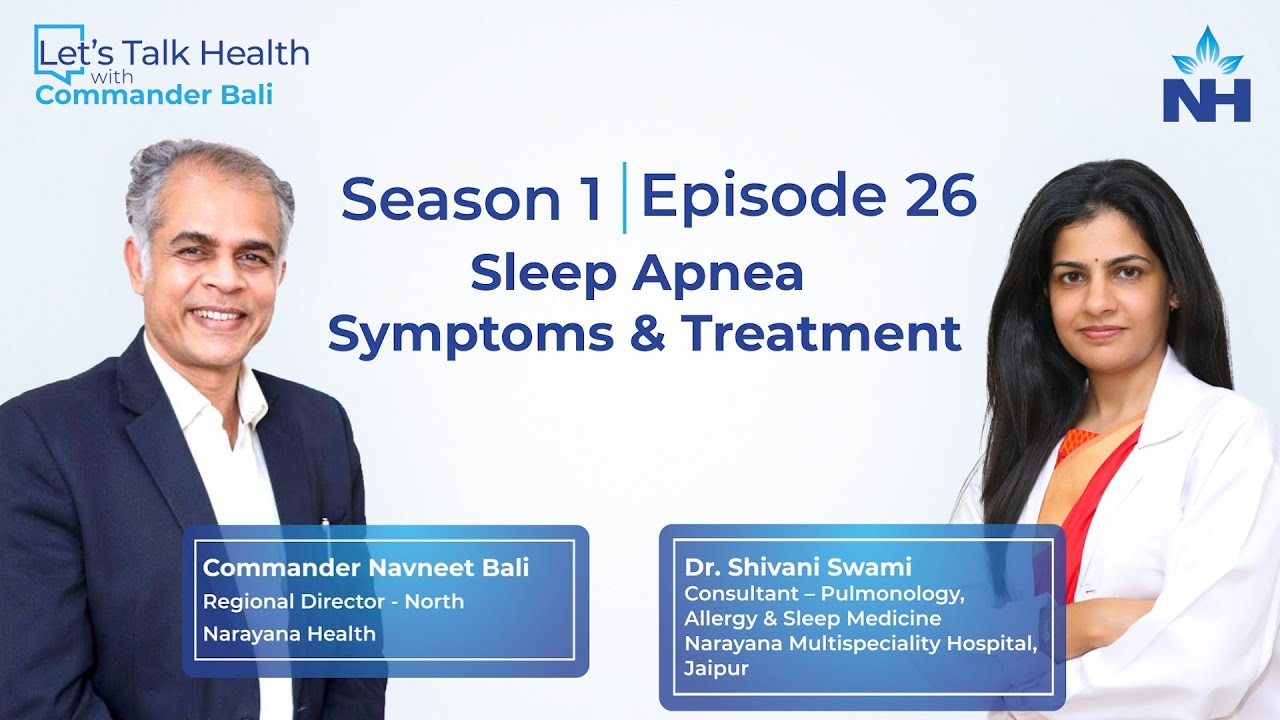 Let's Talk Health
with
Commander Bali

NH

Season 1 | Episode 26
Sleep Apnea
Symptoms & Treatment

Commander Navneet Bali
Regional Director - North
Narayana Health

Dr. Shivani Swami
Consultant – Pulmonology, Allergy & Sleep Medicine
Narayana Multispeciality Hospital, Jaipur